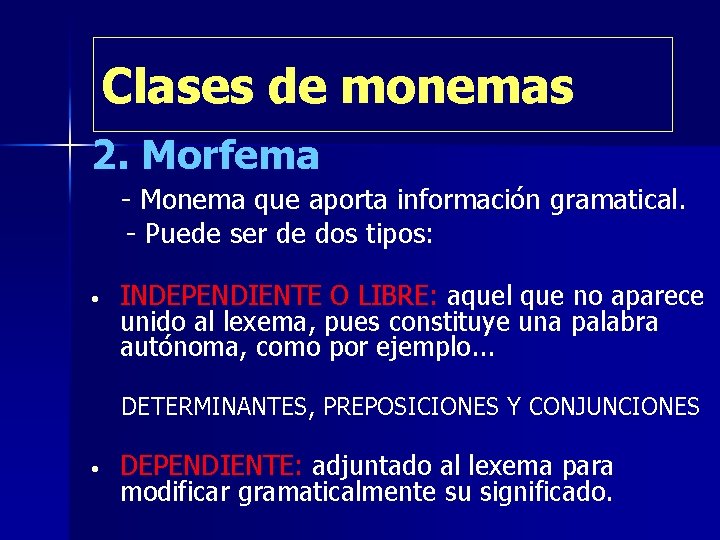 Clases de monemas

2. Morfema

- Monema que aporta información gramatical.
- Puede ser de dos tipos:

• INDEPENDIENTE O LIBRE: aquel que no aparece unido al lexema, pues constituye una palabra autónoma, como por ejemplo...

DETERMINANTES, PREPOSICIONES Y CONJUNCIONES

• DEPENDIENTE: adjuntado al lexema para modificar gramaticalmente su significado.